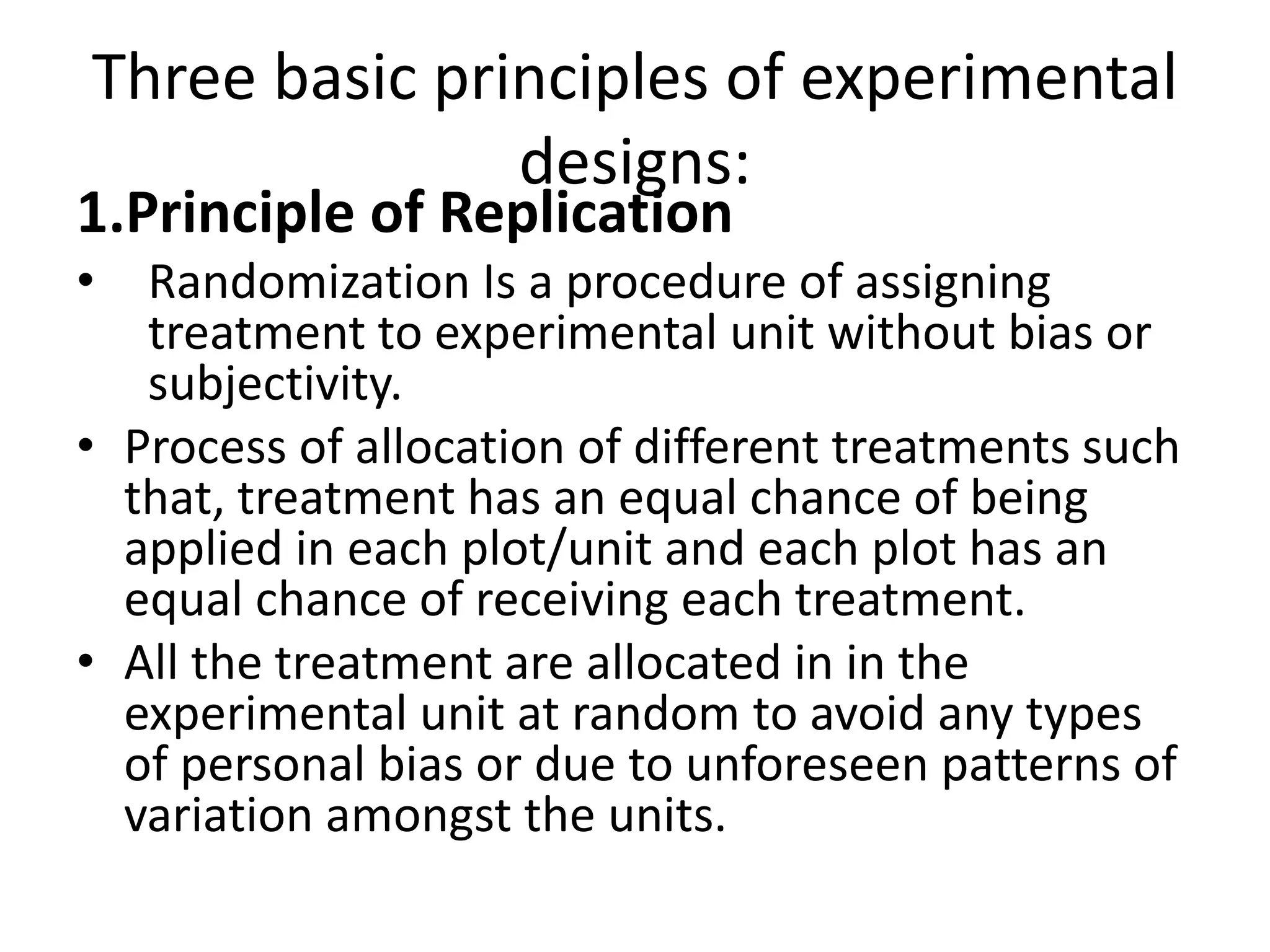 Three basic principles of experimental designs:

1.Principle of Replication

• Randomization Is a procedure of assigning treatment to experimental unit without bias or subjectivity.

• Process of allocation of different treatments such that, treatment has an equal chance of being applied in each plot/unit and each plot has an equal chance of receiving each treatment.

• All the treatment are allocated in in the experimental unit at random to avoid any types of personal bias or due to unforeseen patterns of variation amongst the units.